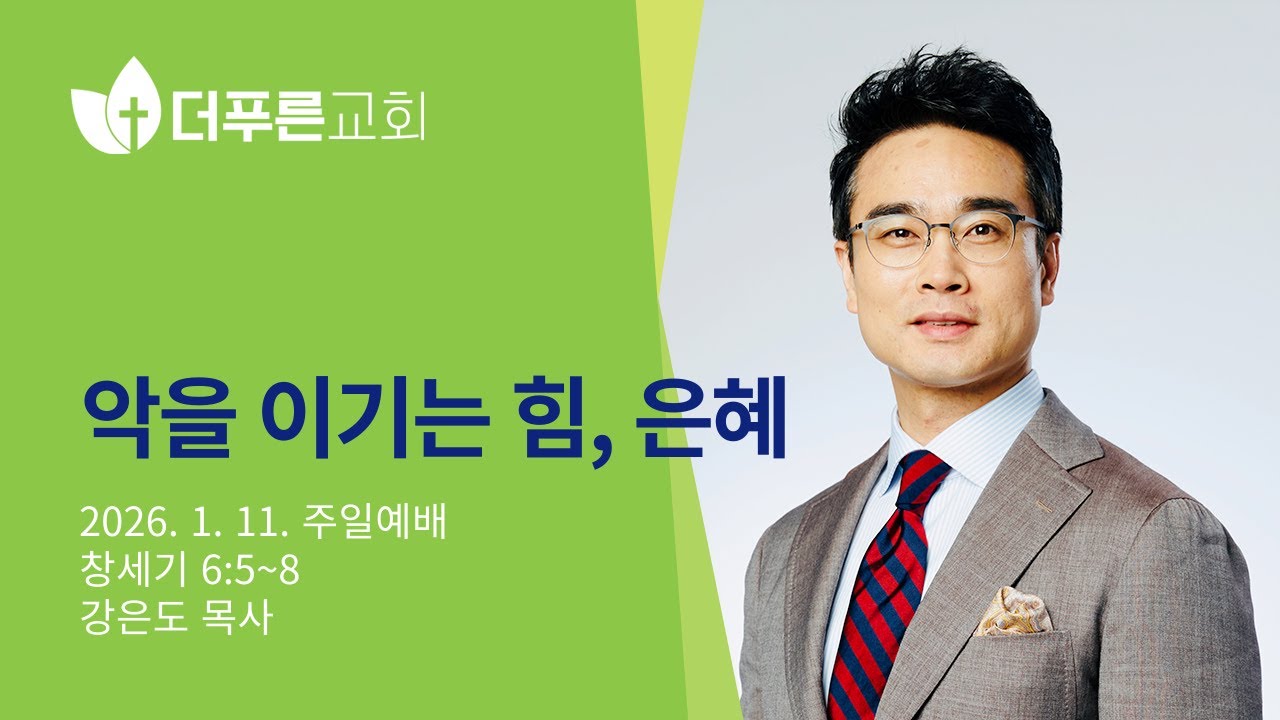 더푸른교회

악을 이기는 힘, 은혜

2026. 1. 11. 주일예배
창세기 6:5~8
강은도 목사